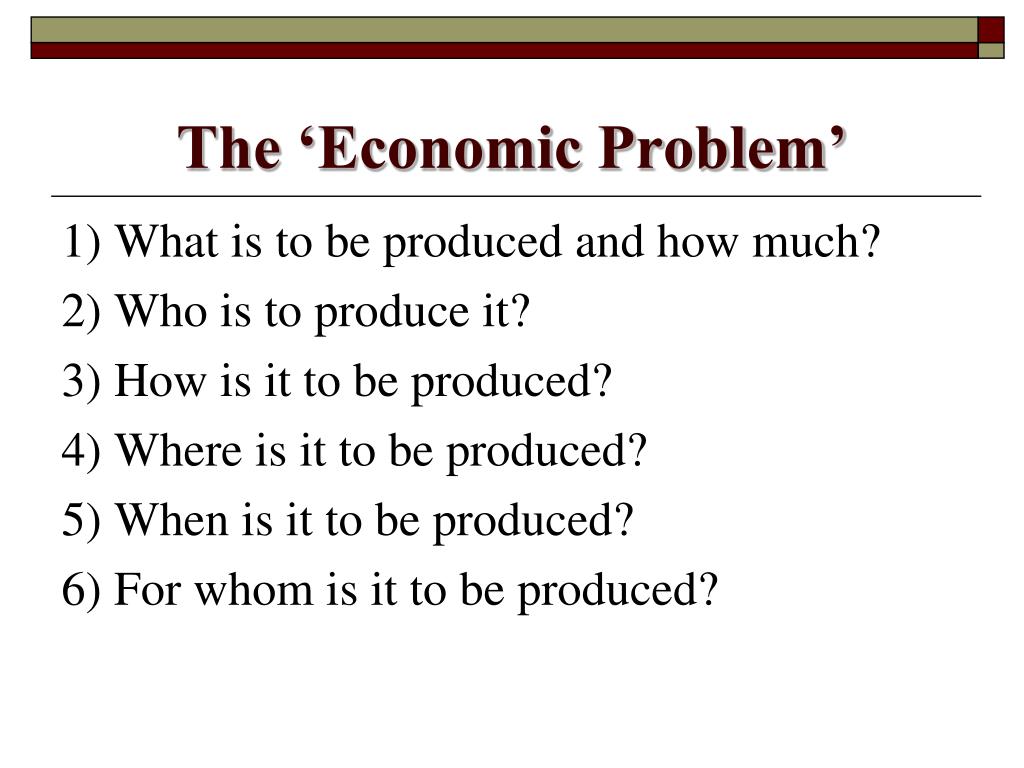 The ‘Economic Problem’

1) What is to be produced and how much?
2) Who is to produce it?
3) How is it to be produced?
4) Where is it to be produced?
5) When is it to be produced?
6) For whom is it to be produced?